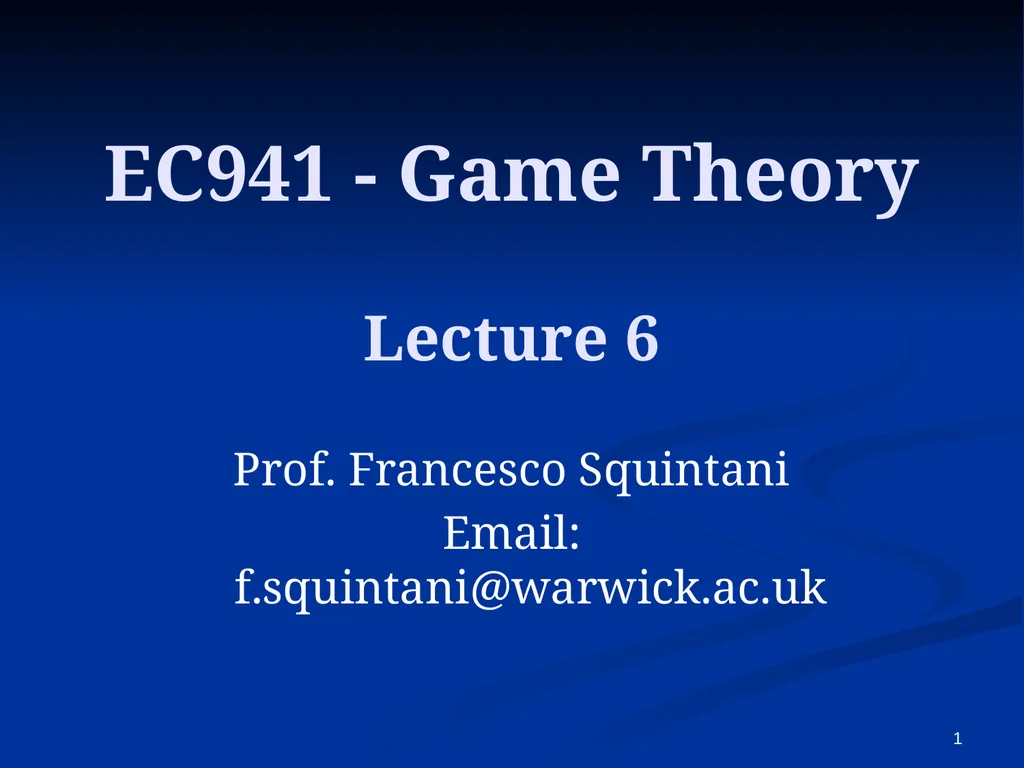 EC941 - Game Theory

Lecture 6

Prof. Francesco Squintani
Email: f.squintani@warwick.ac.uk

1